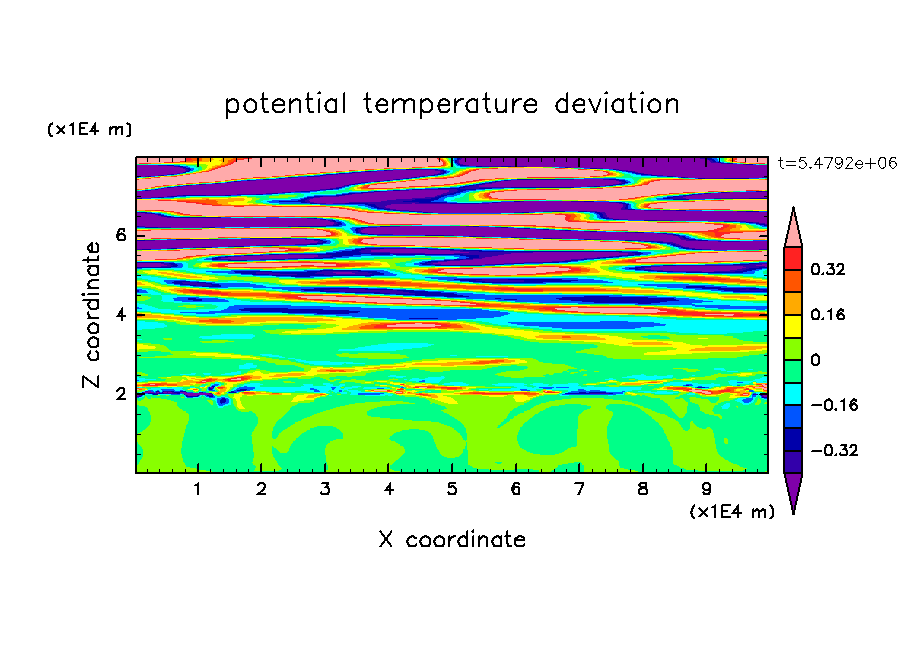 potential temperature deviation

(x1E4 m)

t=5.4792e+06

Z coordinate

6
4
2

0.32
0.16
0
−0.16
−0.32

1 2 3 4 5 6 7 8 9

(x1E4 m)

X coordinate